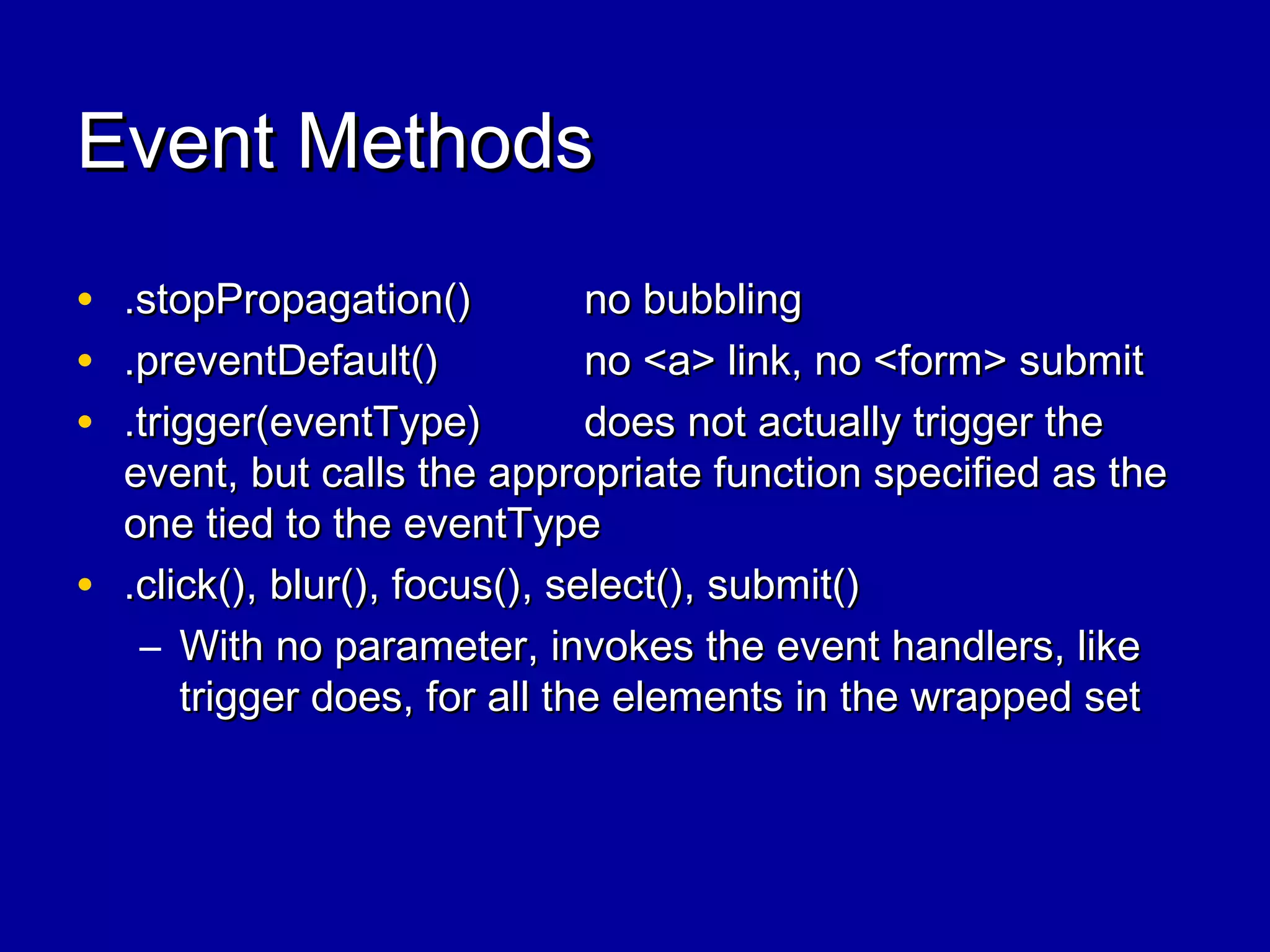 Event Methods

• .stopPropagation() no bubbling
• .preventDefault() no <a> link, no <form> submit
• .trigger(eventType) does not actually trigger the event, but calls the appropriate function specified as the one tied to the eventType
• .click(), blur(), focus(), select(), submit()
– With no parameter, invokes the event handlers, like trigger does, for all the elements in the wrapped set